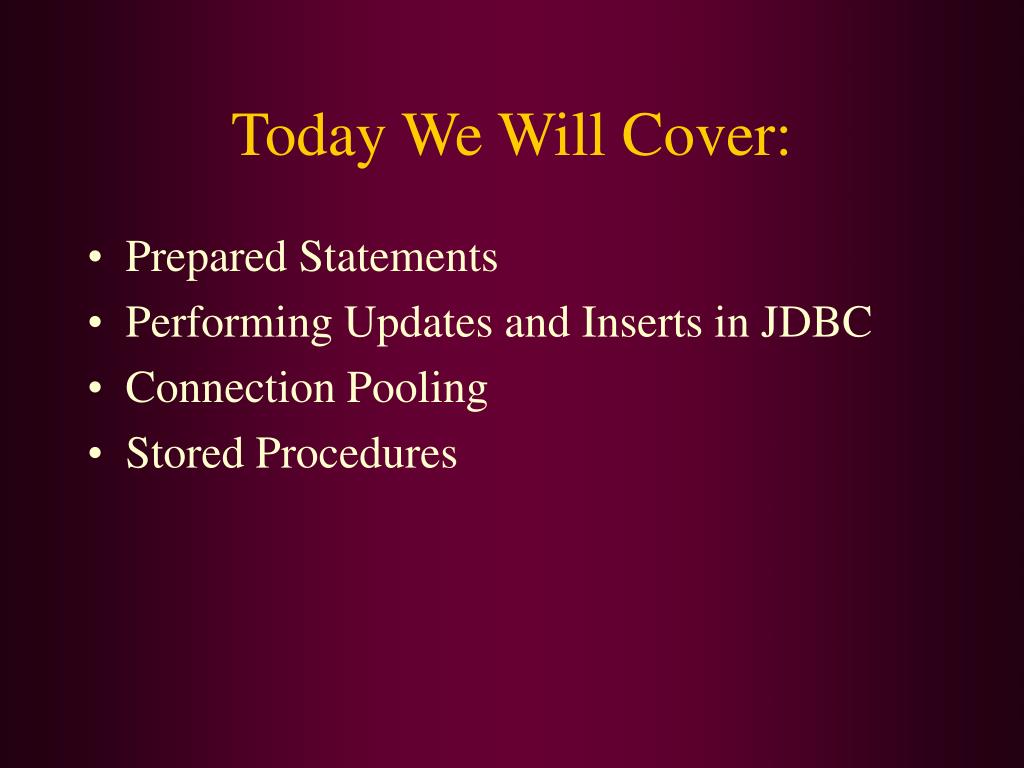 Today We Will Cover:

• Prepared Statements
• Performing Updates and Inserts in JDBC
• Connection Pooling
• Stored Procedures